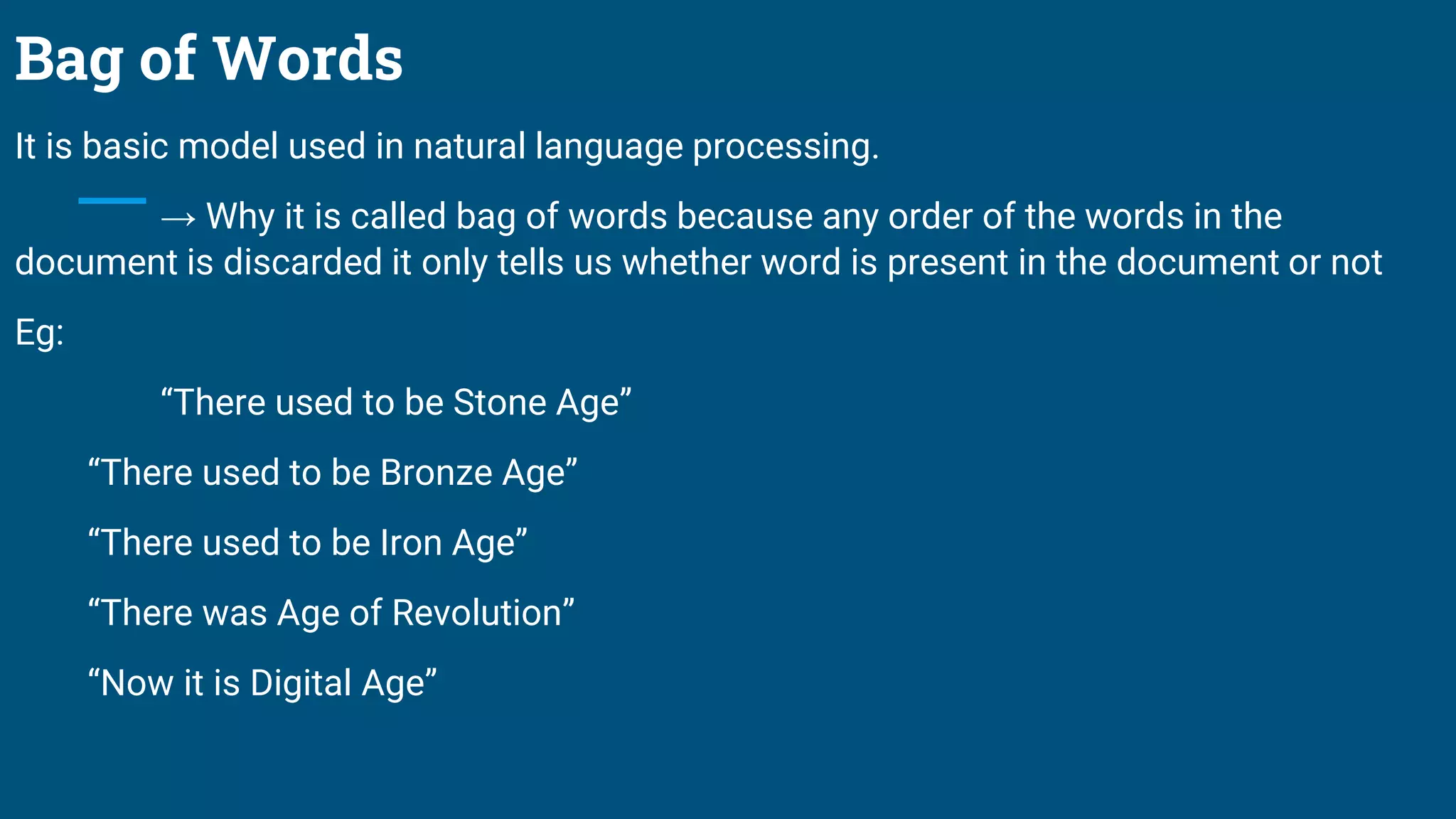 Bag of Words

It is basic model used in natural language processing.

→ Why it is called bag of words because any order of the words in the document is discarded it only tells us whether word is present in the document or not

Eg:

“There used to be Stone Age”

“There used to be Bronze Age”

“There used to be Iron Age”

“There was Age of Revolution”

“Now it is Digital Age”